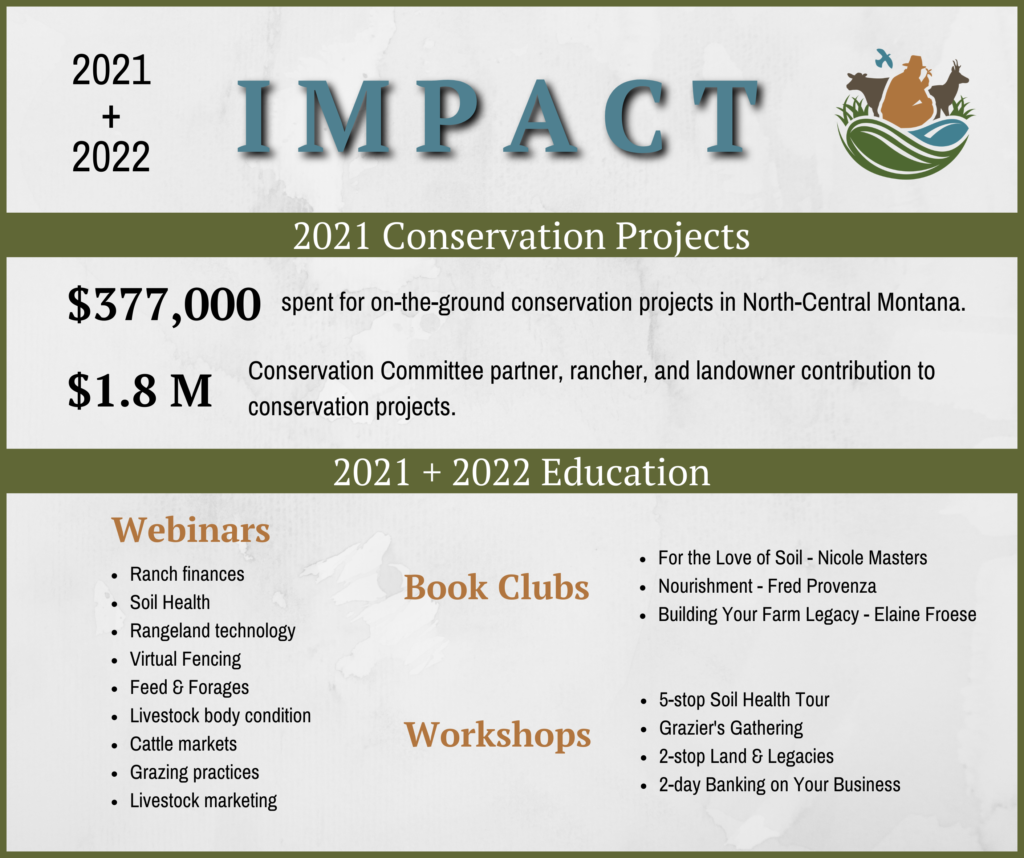 2021
+
2022

IMPACT

2021 Conservation Projects

$377,000 spent for on-the-ground conservation projects in North-Central Montana.

$1.8 M Conservation Committee partner, rancher, and landowner contribution to conservation projects.

2021 + 2022 Education

Webinars

- Ranch finances
- Soil Health
- Rangeland technology
- Virtual Fencing
- Feed & Forages
- Livestock body condition
- Cattle markets
- Grazing practices
- Livestock marketing

Book Clubs

- For the Love of Soil - Nicole Masters
- Nourishment - Fred Provenza
- Building Your Farm Legacy - Elaine Froese

Workshops

- 5-stop Soil Health Tour
- Grazier's Gathering
- 2-stop Land & Legacies
- 2-day Banking on Your Business